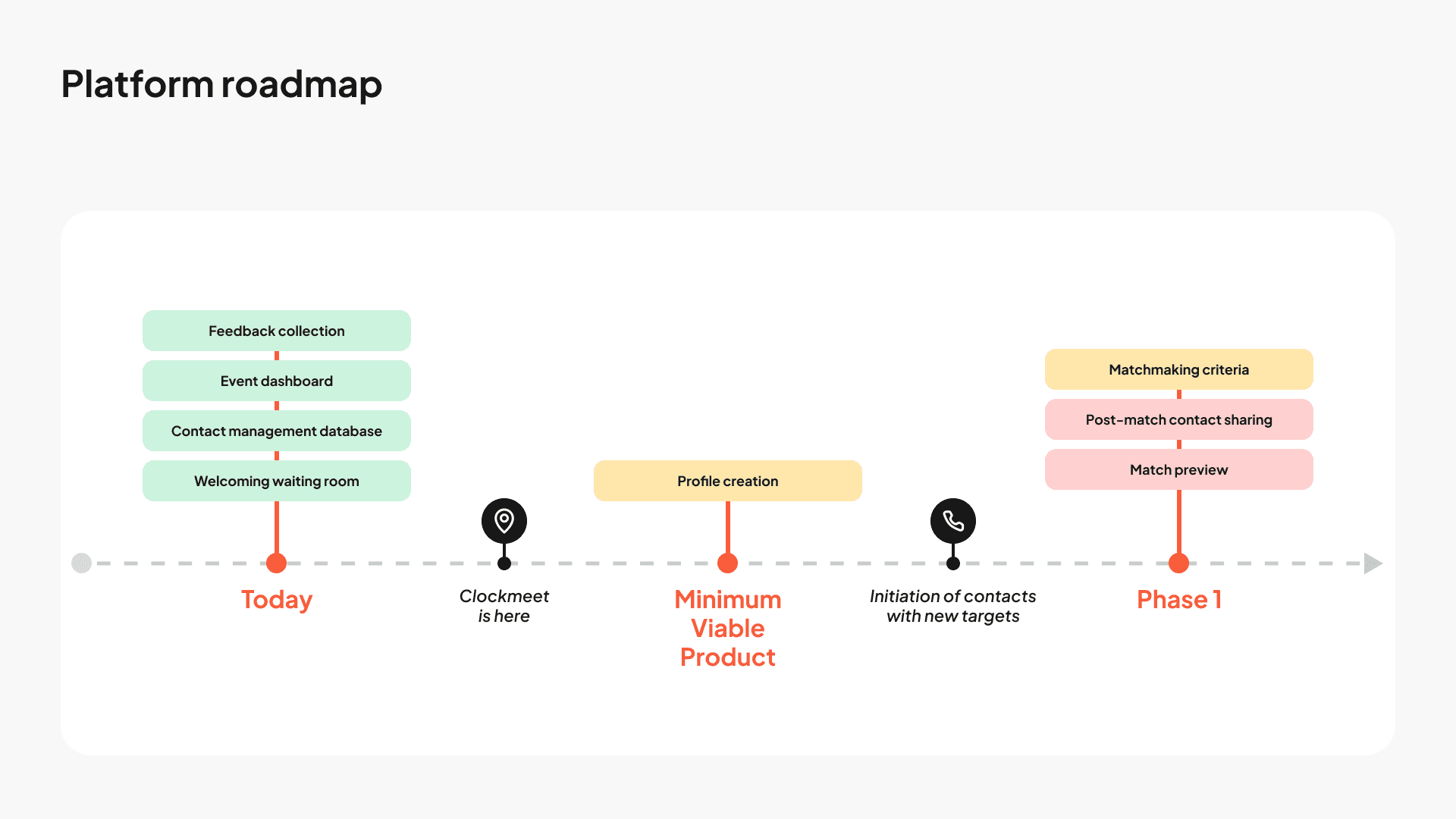 Platform roadmap

Feedback collection

Event dashboard

Contact management database

Welcoming waiting room

Today

Clockmeet is here

Profile creation

Minimum Viable Product

Initiation of contacts with new targets

Matchmaking criteria

Post-match contact sharing

Match preview

Phase 1